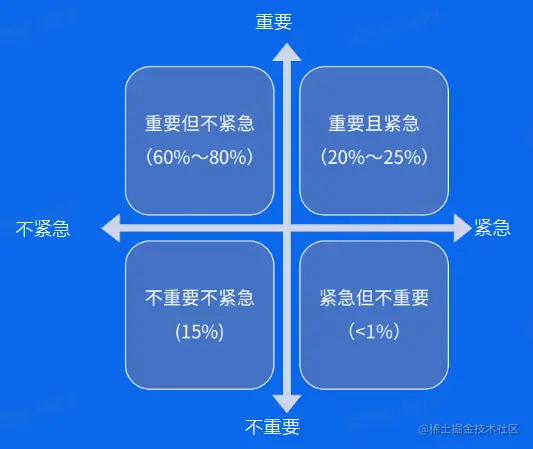 重要

重要但不紧急
（60%～80%）

重要且紧急
（20%～25%）

不紧急

紧急

不重要不紧急
（15%）

紧急但不重要
（<1%）

不重要

@稀土掘金技术社区